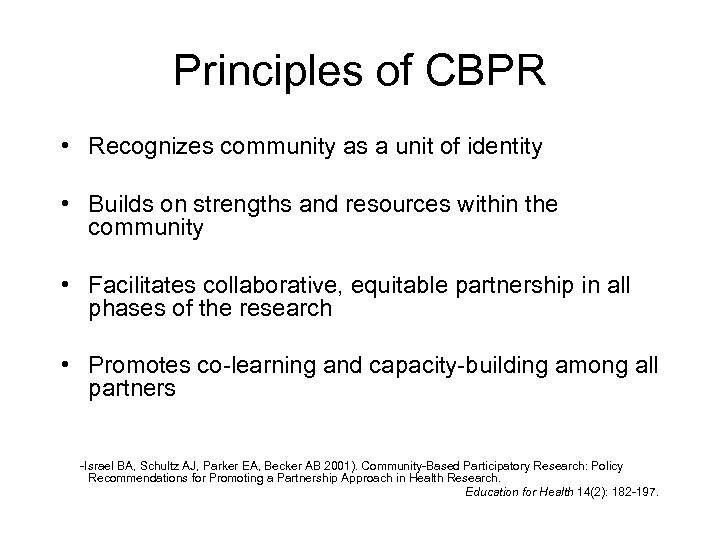 Principles of CBPR

• Recognizes community as a unit of identity

• Builds on strengths and resources within the community

• Facilitates collaborative, equitable partnership in all phases of the research

• Promotes co-learning and capacity-building among all partners

-Israel BA, Schultz AJ, Parker EA, Becker AB 2001). Community-Based Participatory Research: Policy Recommendations for Promoting a Partnership Approach in Health Research.
Education for Health 14(2): 182-197.